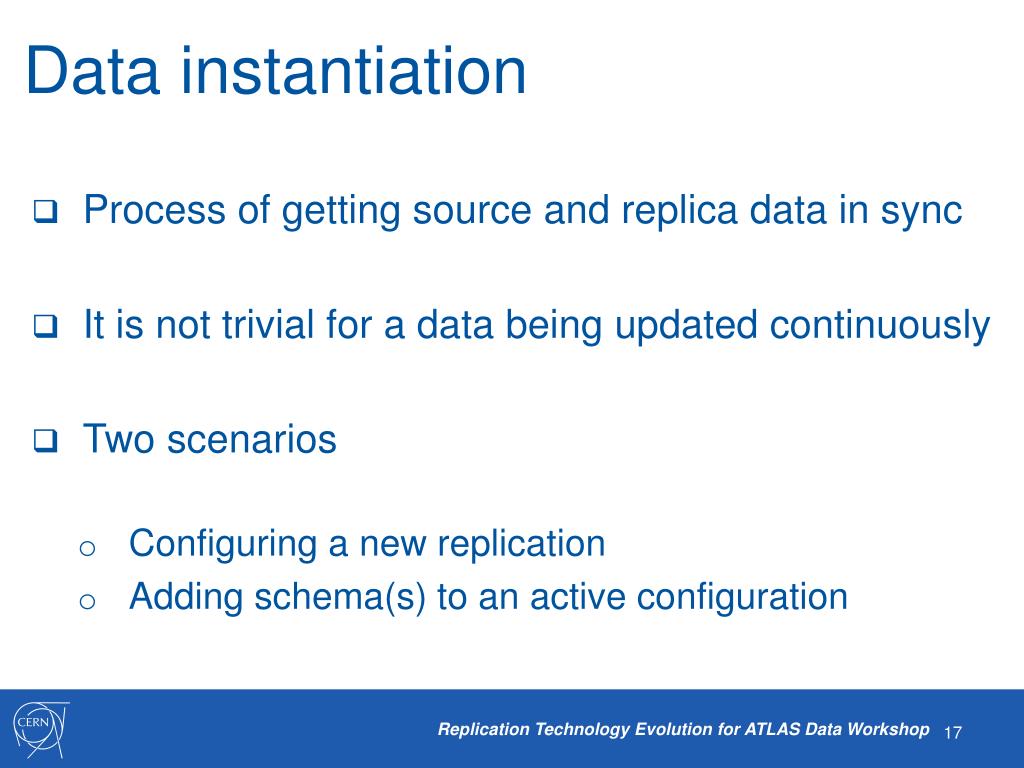 Data instantiation

❑ Process of getting source and replica data in sync

❑ It is not trivial for a data being updated continuously

❑ Two scenarios

o Configuring a new replication
o Adding schema(s) to an active configuration

CERN

Replication Technology Evolution for ATLAS Data Workshop 17